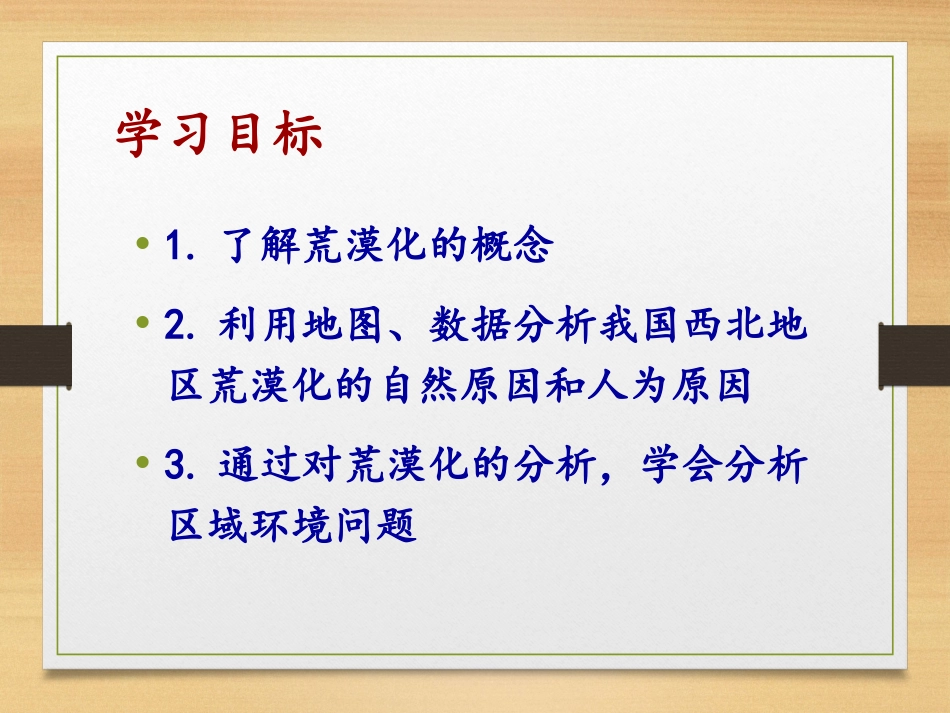 学习目标

• 1. 了解荒漠化的概念

• 2. 利用地图、数据分析我国西北地区荒漠化的自然原因和人为原因

• 3. 通过对荒漠化的分析，学会分析区域环境问题